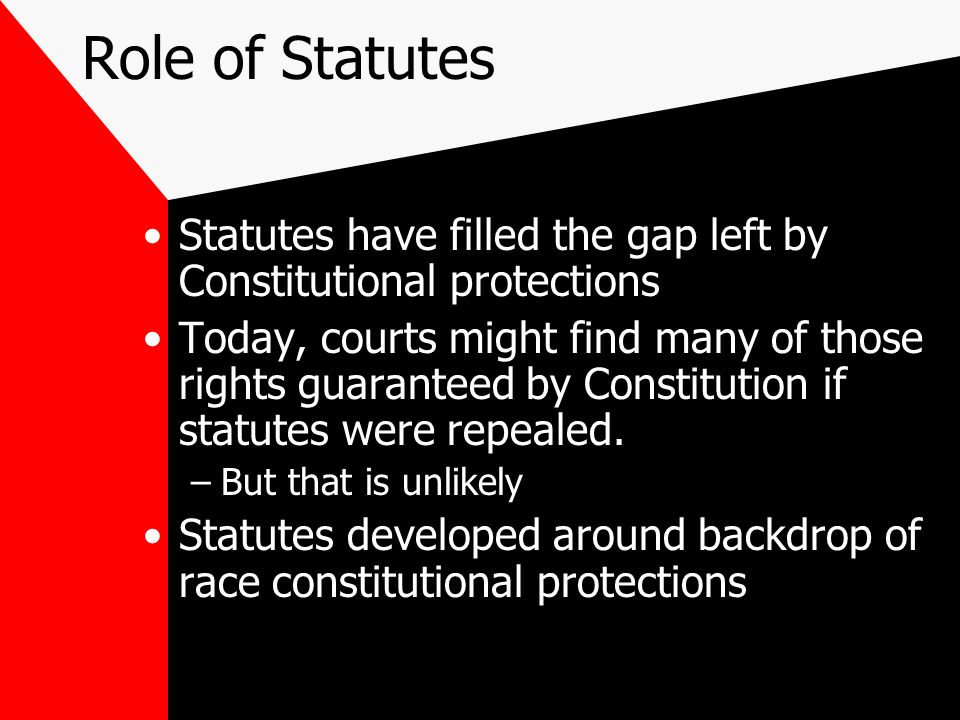 Role of Statutes

• Statutes have filled the gap left by Constitutional protections
• Today, courts might find many of those rights guaranteed by Constitution if statutes were repealed.
– But that is unlikely
• Statutes developed around backdrop of race constitutional protections